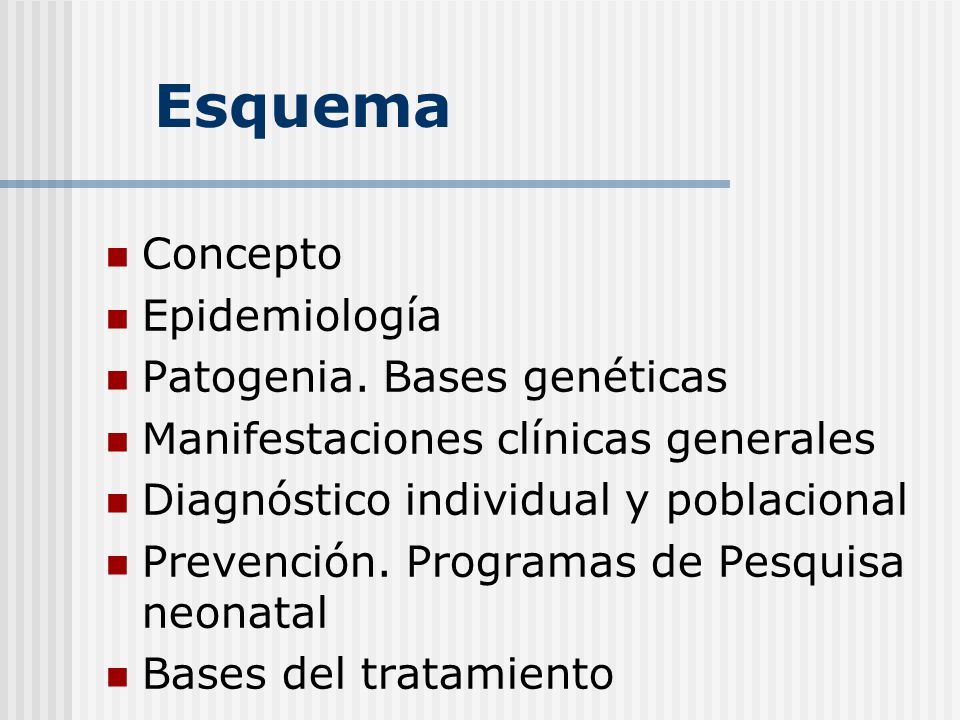 Esquema

- Concepto
- Epidemiología
- Patogenia. Bases genéticas
- Manifestaciones clínicas generales
- Diagnóstico individual y poblacional
- Prevención. Programas de Pesquisa neonatal
- Bases del tratamiento